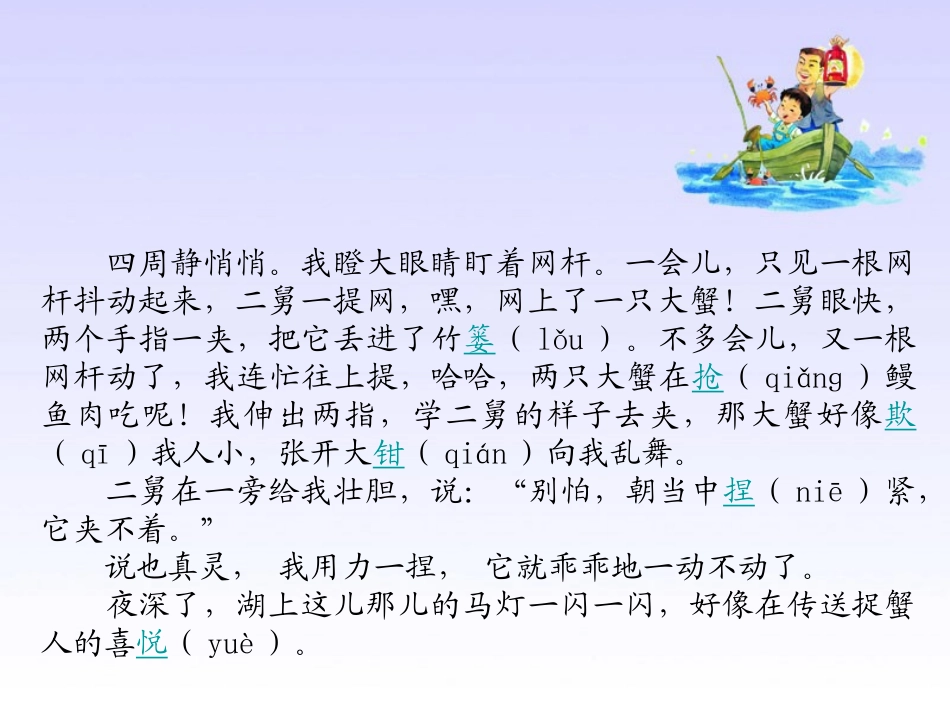 四周静悄悄。我瞪大眼睛盯着网杆。一会儿，只见一根网杆抖动起来，二舅一提网，嘿，网上了一只大蟹！二舅眼快，两个手指一夹，把它丢进了竹篓（ lǒu ）。不多会儿，又一根网杆动了，我连忙往上提，哈哈，两只大蟹在抢（ qiǎng ）鳗鱼肉吃呢！我伸出两指，学二舅的样子去夹，那大蟹好像欺（ qī ）我人小，张开大钳（ qián ）向我乱舞。

二舅在一旁给我壮胆，说：“别怕，朝当中捏（ niē ）紧，它夹不着。”

说也真灵， 我用力一捏， 它就乖乖地一动不动了。

夜深了，湖上这儿那儿的马灯一闪一闪，好像在传送捉蟹人的喜悦（ yuè ）。